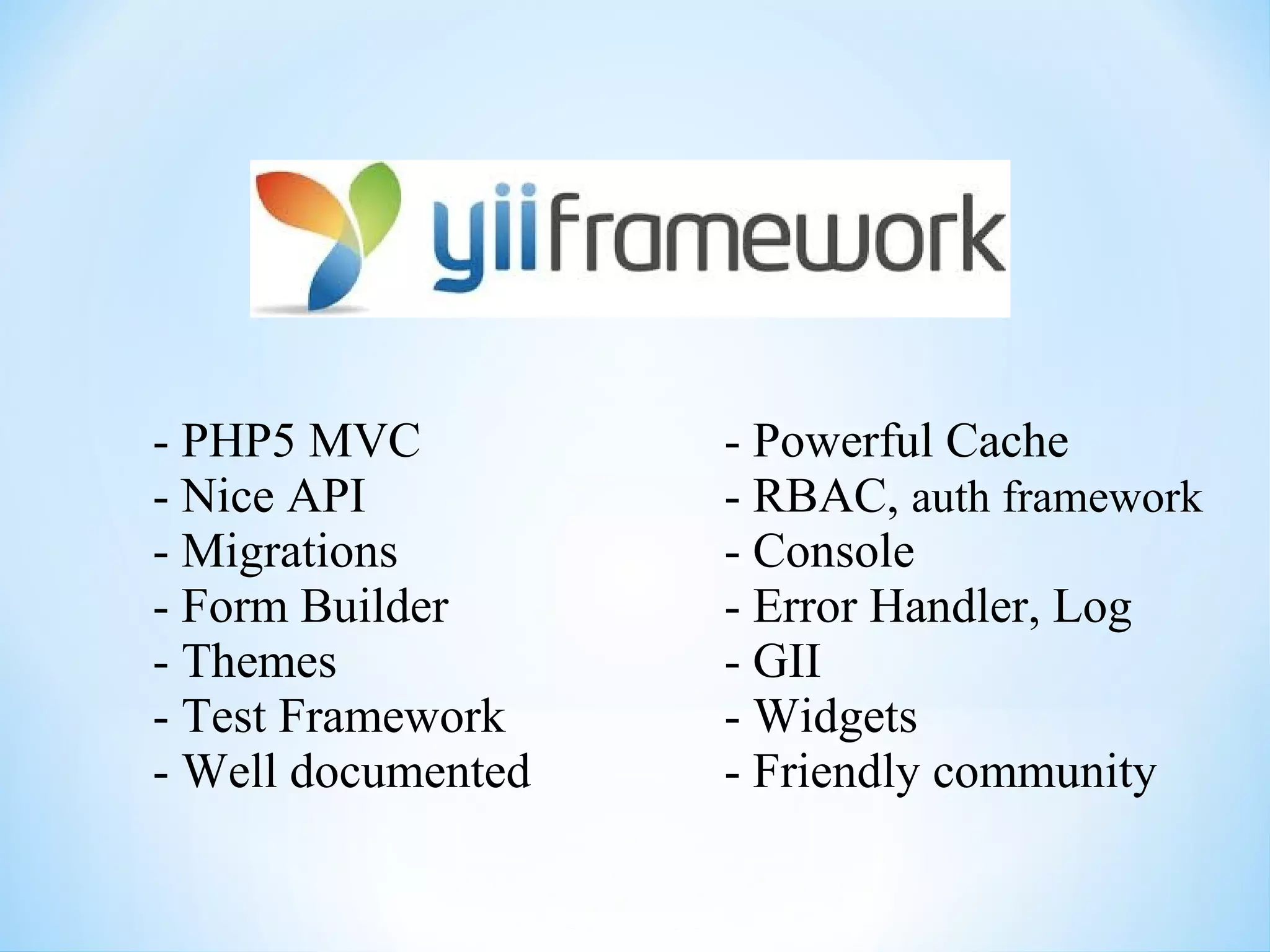 yiiframework

- PHP5 MVC
- Nice API
- Migrations
- Form Builder
- Themes
- Test Framework
- Well documented

- Powerful Cache
- RBAC, auth framework
- Console
- Error Handler, Log
- GII
- Widgets
- Friendly community